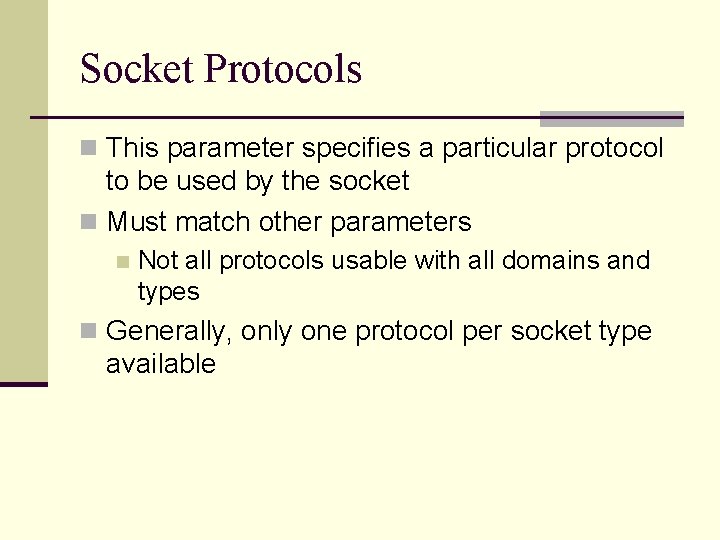 Socket Protocols

This parameter specifies a particular protocol to be used by the socket

Must match other parameters

Not all protocols usable with all domains and types

Generally, only one protocol per socket type available